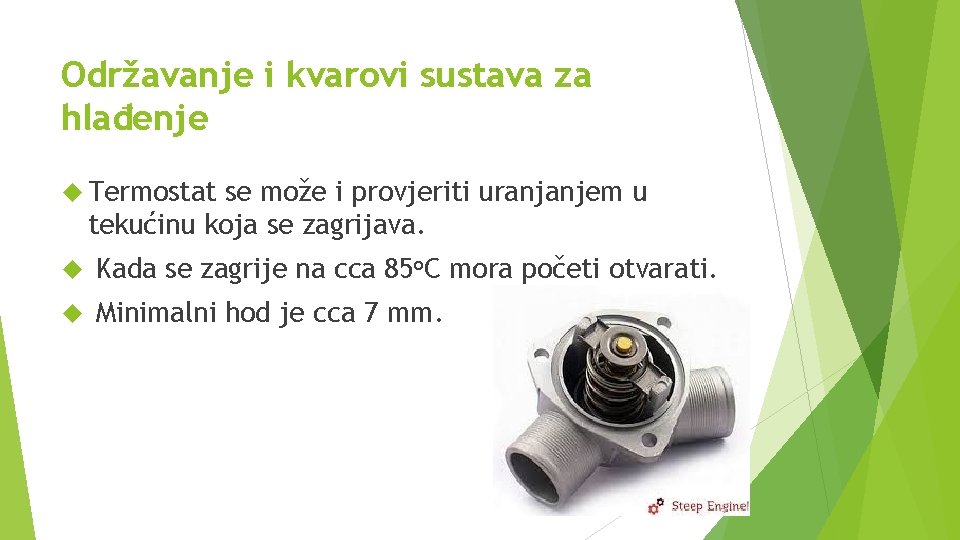 Održavanje i kvarovi sustava za hlađenje

Termostat se može i provjeriti uranjanjem u tekućinu koja se zagrijava.

Kada se zagrije na cca 85ºC mora početi otvarati.

Minimalni hod je cca 7 mm.

Steep Engine!